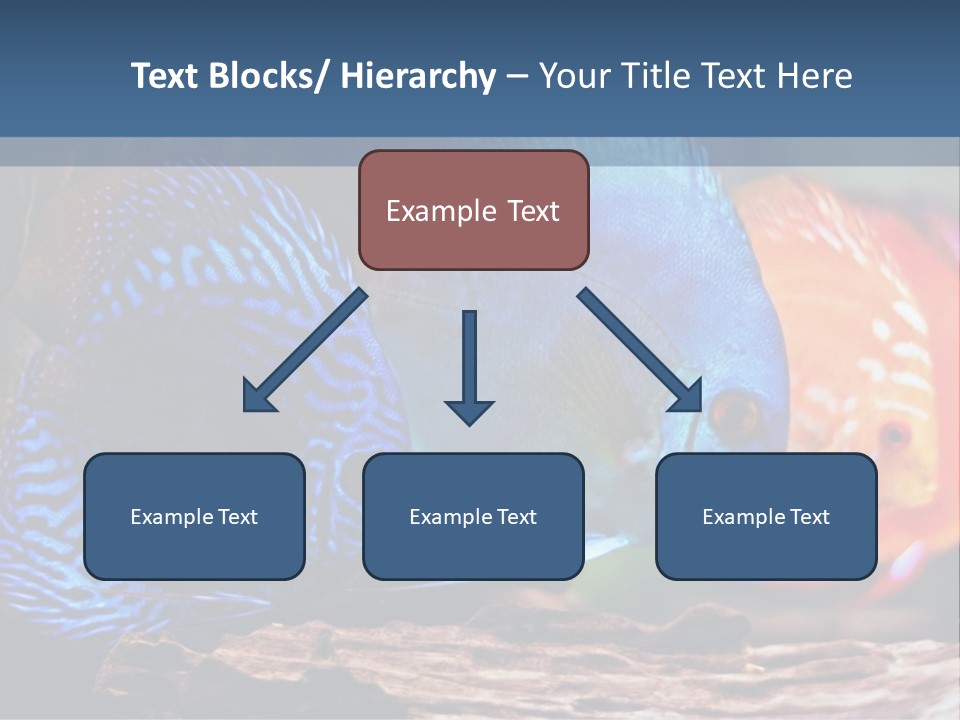 Text Blocks/ Hierarchy – Your Title Text Here

Example Text

Example Text

Example Text

Example Text